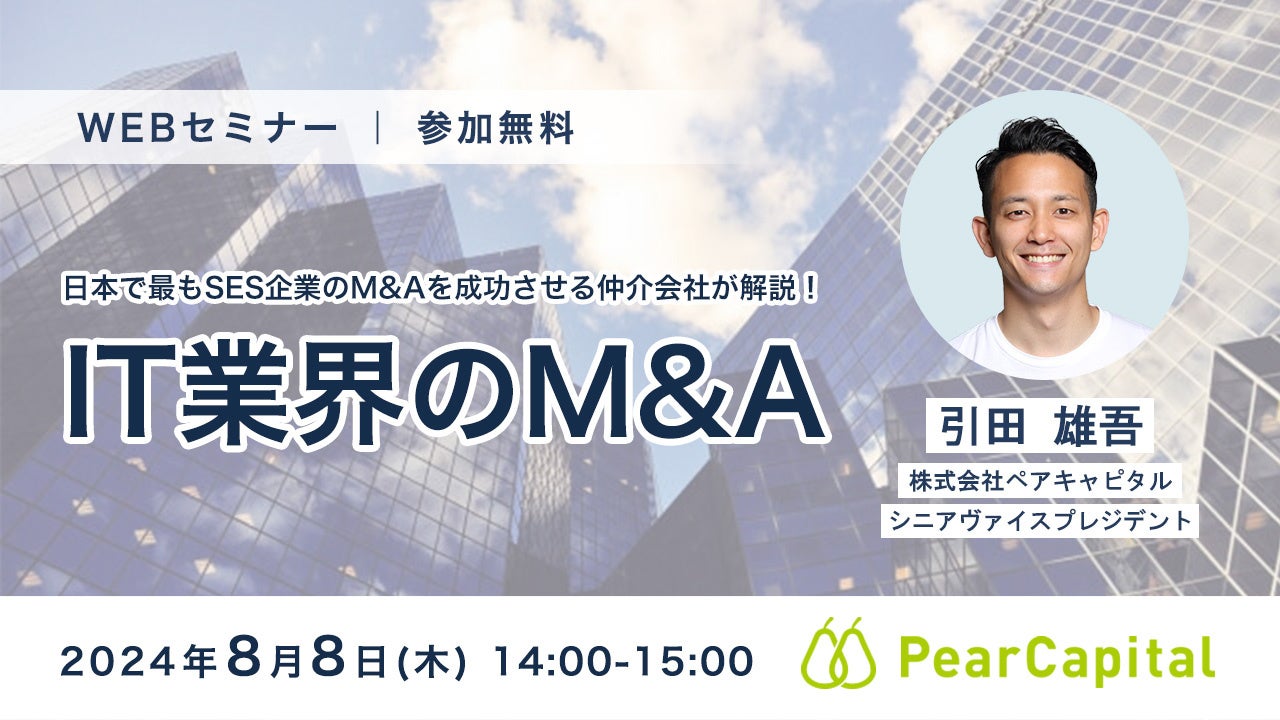 WEBセミナー ｜ 参加無料

日本で最もSES企業のM&Aを成功させる仲介会社が解説！

IT業界のM&A

引田 雄吾

株式会社ペアキャピタル

シニアヴァイスプレジデント

2024年8月8日(木) 14:00-15:00

PearCapital